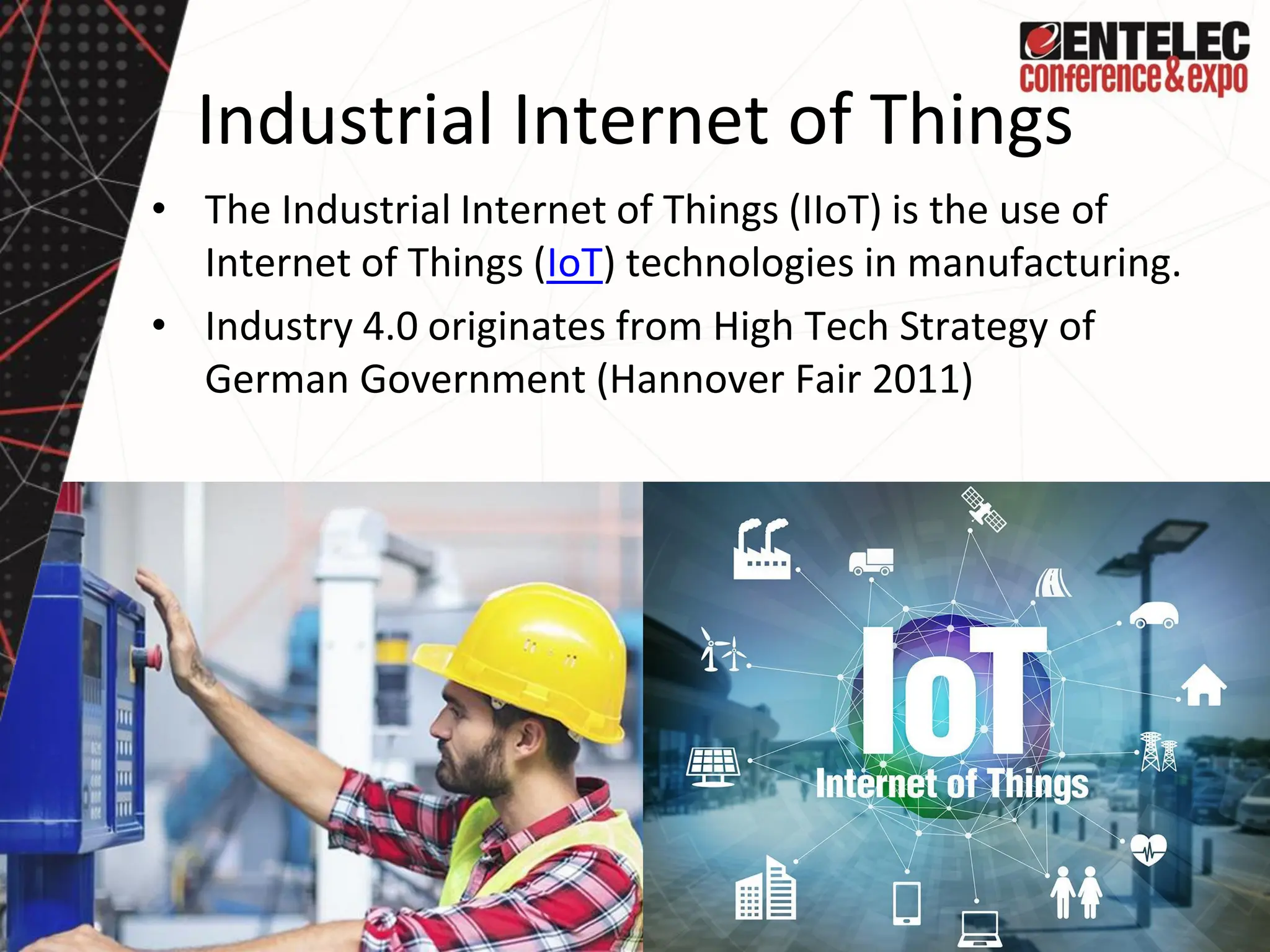 ENTELEC conference & expo

Industrial Internet of Things

• The Industrial Internet of Things (IIoT) is the use of Internet of Things (IoT) technologies in manufacturing.

• Industry 4.0 originates from High Tech Strategy of German Government (Hannover Fair 2011)

IoT
Internet of Things